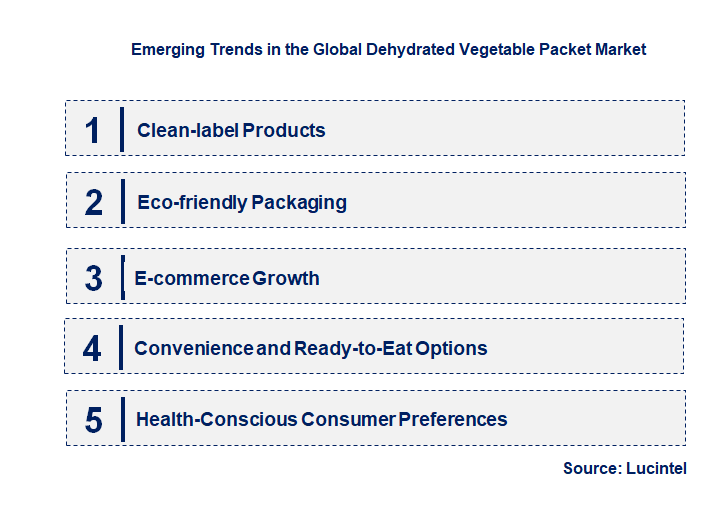 Emerging Trends in the Global Dehydrated Vegetable Packet Market

1 Clean-label Products

2 Eco-friendly Packaging

3 E-commerce Growth

4 Convenience and Ready-to-Eat Options

5 Health-Conscious Consumer Preferences

Source: Lucintel